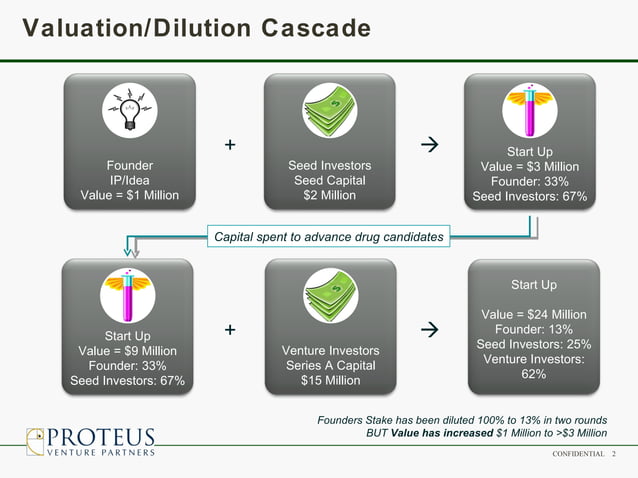 Valuation/Dilution Cascade

Founder
IP/Idea
Value = $1 Million

+

Seed Investors
Seed Capital
$2 Million

→

Start Up
Value = $3 Million
Founder: 33%
Seed Investors: 67%

Capital spent to advance drug candidates

Start Up
Value = $9 Million
Founder: 33%
Seed Investors: 67%

+

Venture Investors
Series A Capital
$15 Million

→

Start Up

Value = $24 Million
Founder: 13%
Seed Investors: 25%
Venture Investors: 62%

Founders Stake has been diluted 100% to 13% in two rounds
BUT Value has increased $1 Million to >$3 Million

PROTEUS
VENTURE PARTNERS

CONFIDENTIAL 2